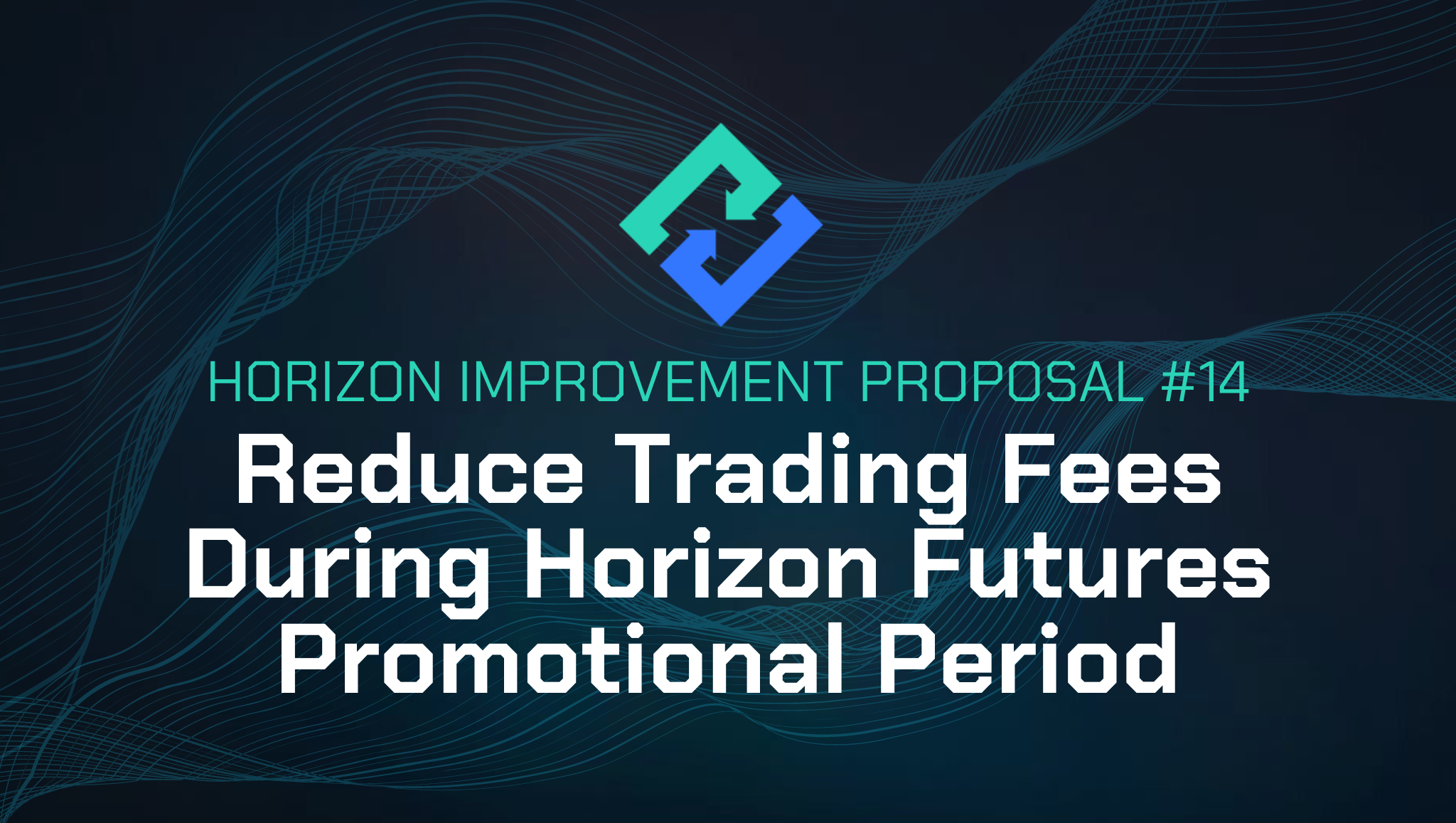 HORIZON IMPROVEMENT PROPOSAL #14

Reduce Trading Fees During Horizon Futures Promotional Period